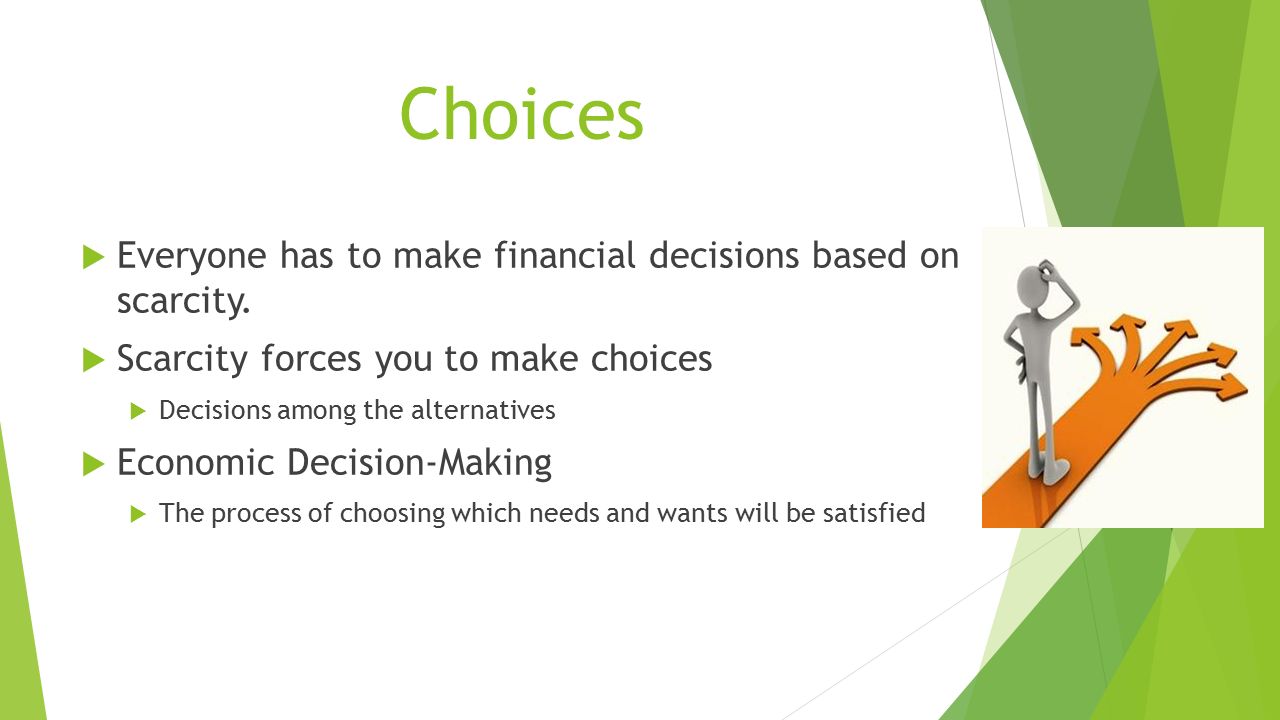 Choices

Everyone has to make financial decisions based on scarcity.

Scarcity forces you to make choices

Decisions among the alternatives

Economic Decision-Making

The process of choosing which needs and wants will be satisfied